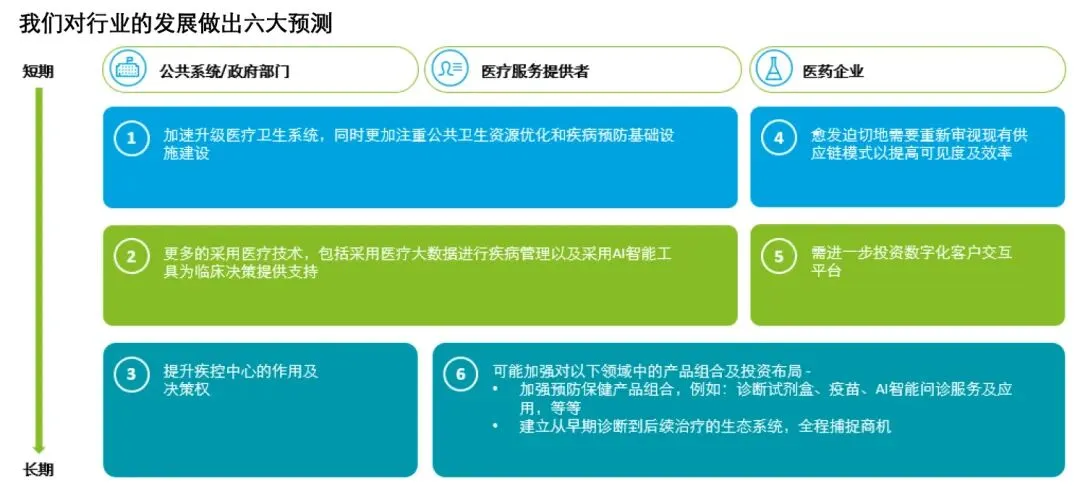 我们对行业的发展做出六大预测

短期

公共系统/政府部门

医疗服务提供者

医药企业

1 加速升级医疗卫生系统，同时更加注重公共卫生资源优化和疾病预防基础设施建设

4 愈发迫切地需要重新审视现有供应链模式以提高可见度及效率

2 更多的采用医疗技术，包括采用医疗大数据进行疾病管理以及采用AI智能工具为临床决策提供支持

5 需进一步投资数字化客户交互平台

3 提升疾控中心的作用及决策权

6 可能加强对以下领域中的产品组合及投资布局 -
• 加强预防保健产品组合，例如：诊断试剂盒、疫苗、AI智能问诊服务及应用，等等
• 建立从早期诊断到后续治疗的生态系统，全程捕捉商机

长期